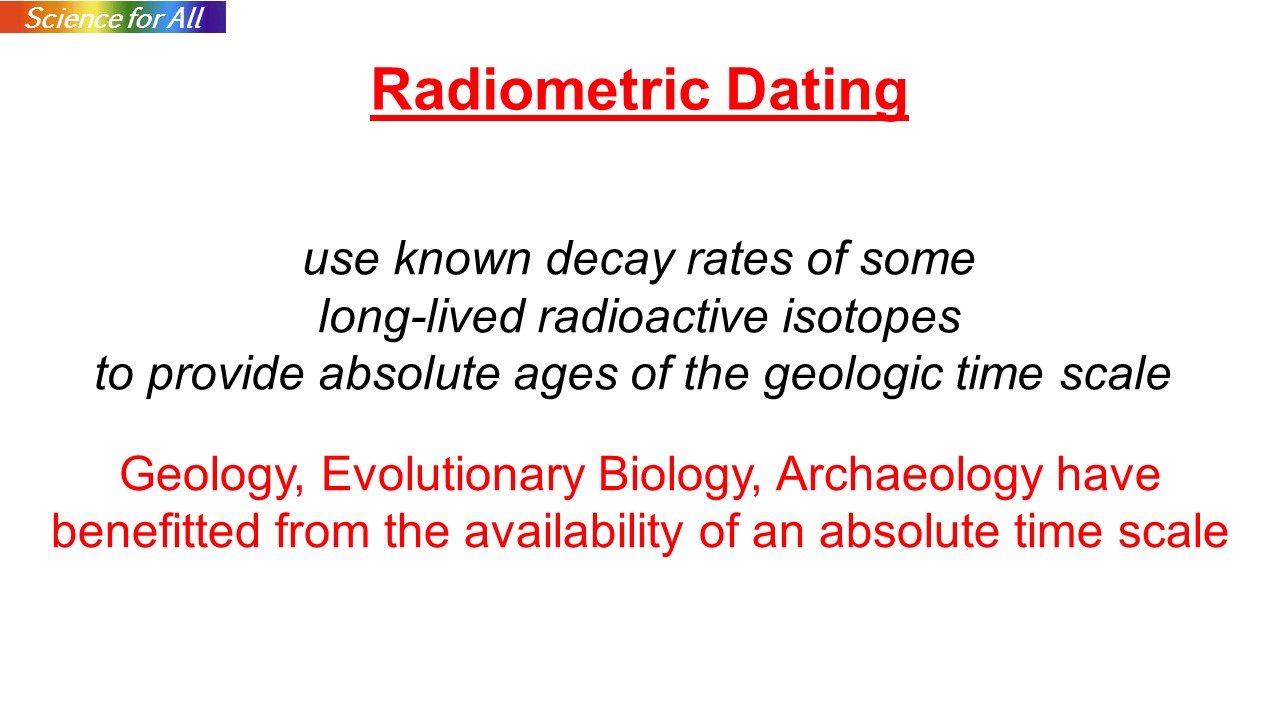 Science for All

Radiometric Dating

use known decay rates of some long-lived radioactive isotopes to provide absolute ages of the geologic time scale

Geology, Evolutionary Biology, Archaeology have benefitted from the availability of an absolute time scale